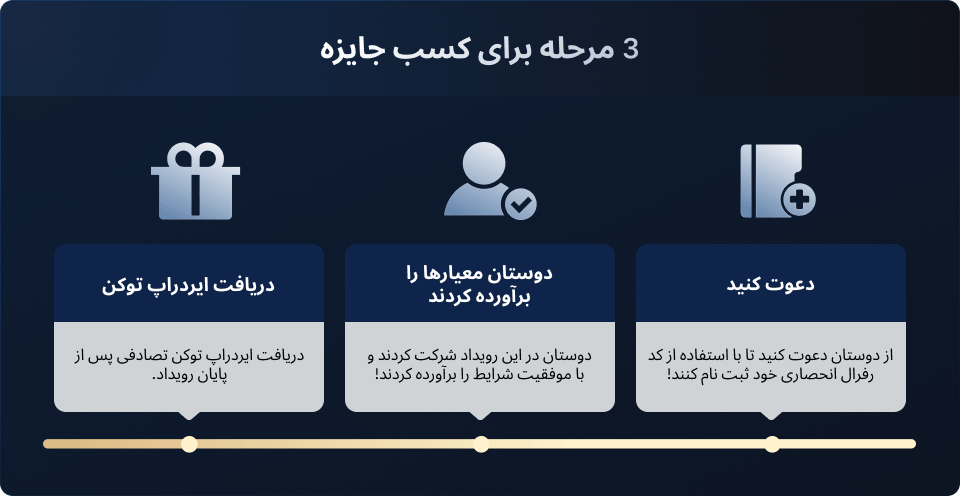 3 مرحله برای کسب جایزه

دعوت کنید

از دوستان دعوت کنید تا با استفاده از کد رفرال انحصاری خود ثبت نام کنند!

دوستان معیارها را برآورده کردند

دوستان در این رویداد شرکت کردند و با موفقیت شرایط را برآورده کردند!

دریافت ایردراپ توکن

دریافت ایردراپ توکن تصادفی پس از پایان رویداد.